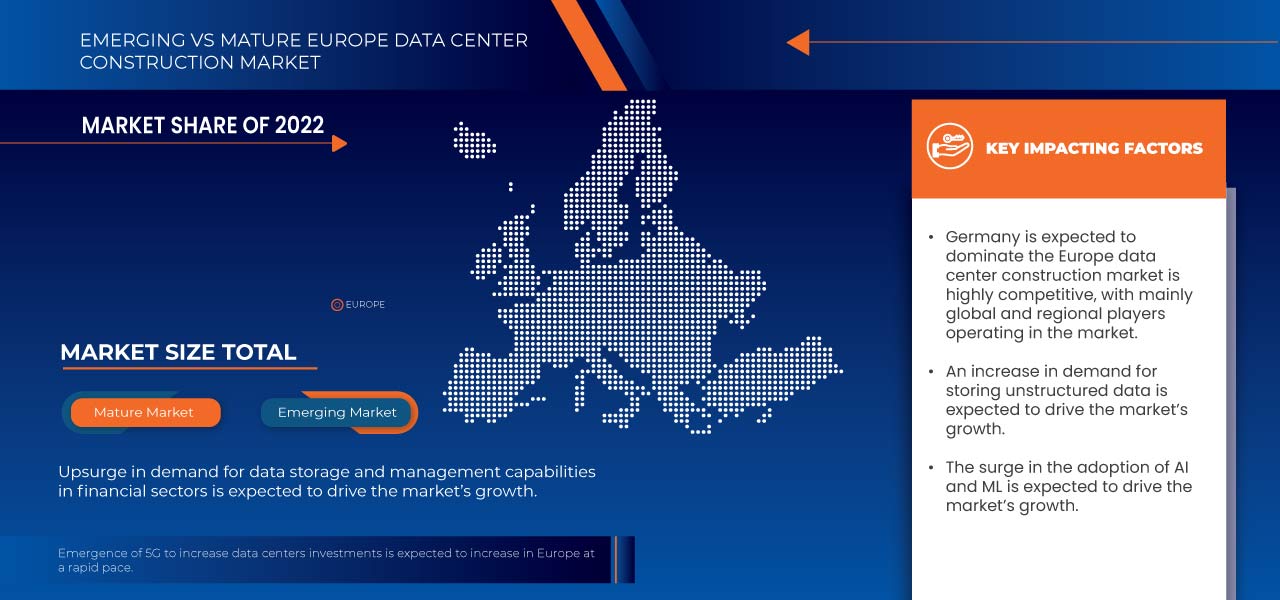 EMERGING VS MATURE EUROPE DATA CENTER CONSTRUCTION MARKET

MARKET SHARE OF 2022

EUROPE

MARKET SIZE TOTAL

Mature Market

Emerging Market

Upsurge in demand for data storage and management capabilities in financial sectors is expected to drive the market's growth.

Emergence of 5G to increase data centers investments is expected to increase in Europe at a rapid pace.

KEY IMPACTING FACTORS

• Germany is expected to dominate the Europe data center construction market is highly competitive, with mainly global and regional players operating in the market.

• An increase in demand for storing unstructured data is expected to drive the market's growth.

• The surge in the adoption of AI and ML is expected to drive the market's growth.